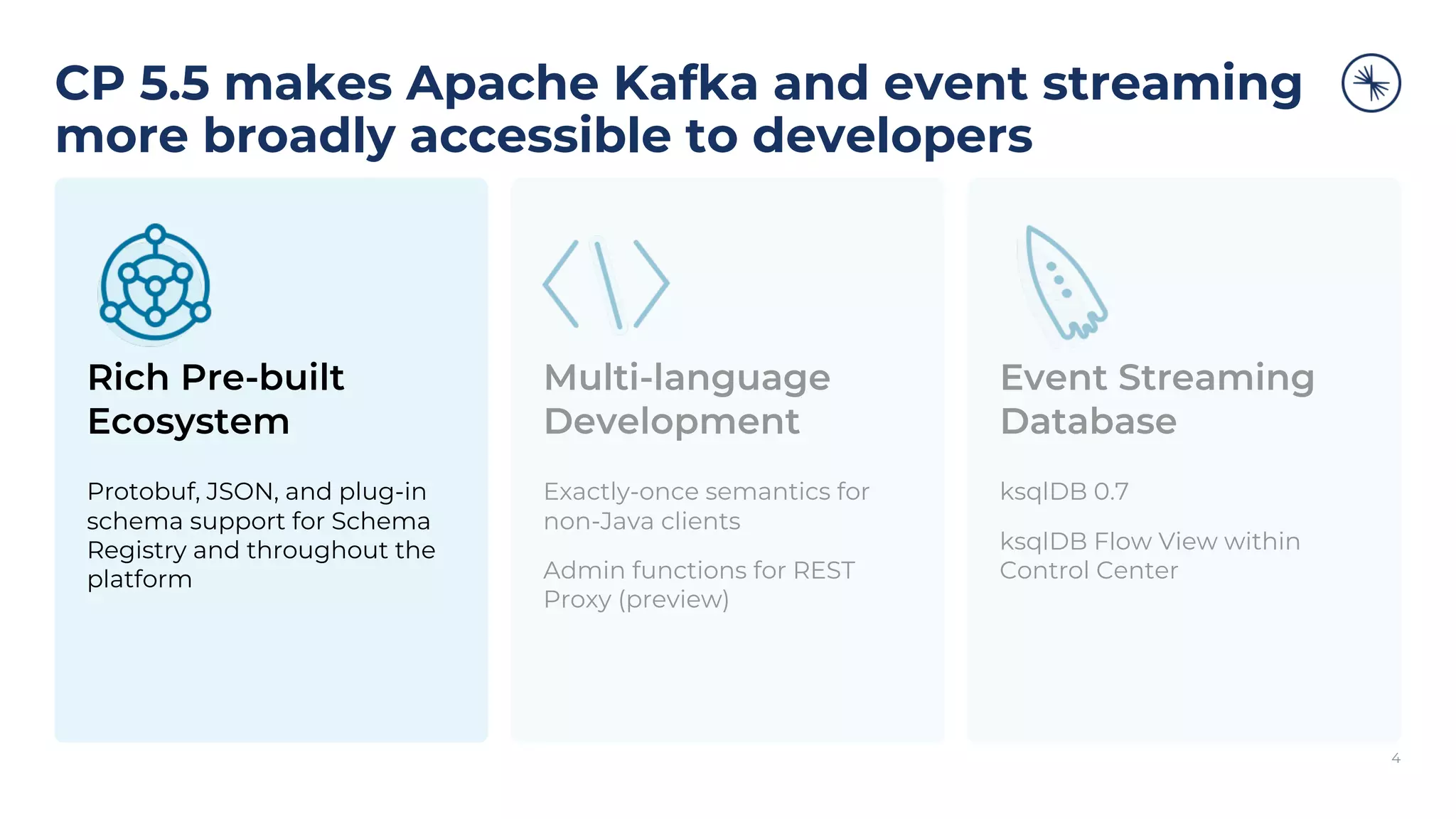 CP 5.5 makes Apache Kafka and event streaming more broadly accessible to developers

Rich Pre-built Ecosystem

Protobuf, JSON, and plug-in schema support for Schema Registry and throughout the platform

Multi-language Development

Exactly-once semantics for non-Java clients

Admin functions for REST Proxy (preview)

Event Streaming Database

ksqlDB 0.7

ksqlDB Flow View within Control Center

4